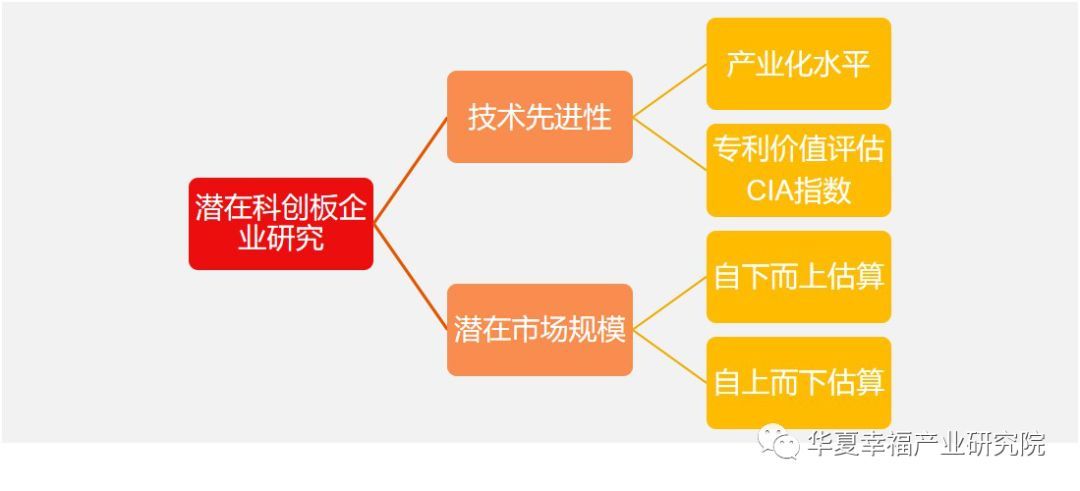 潜在科创板企业研究

技术先进性

产业化水平

专利价值评估CIA指数

潜在市场规模

自下而上估算

自上而下估算

华夏幸福产业研究院